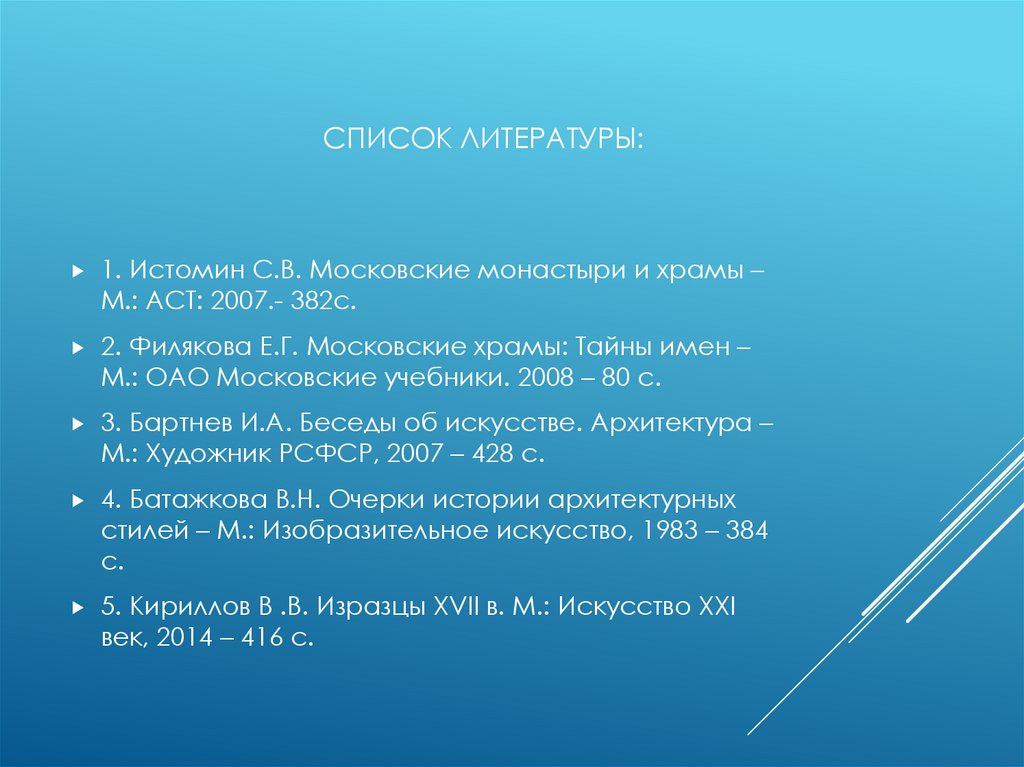 СПИСОК ЛИТЕРАТУРЫ:

1. Истомин С.В. Московские монастыри и храмы – М.: АСТ: 2007.- 382с.

2. Филякова Е.Г. Московские храмы: Тайны имен – М.: ОАО Московские учебники. 2008 – 80 с.

3. Бартнев И.А. Беседы об искусстве. Архитектура – М.: Художник РСФСР, 2007 – 428 с.

4. Батажкова В.Н. Очерки истории архитектурных стилей – М.: Изобразительное искусство, 1983 – 384 с.

5. Кириллов В .В. Изразцы XVII в. М.: Искусство XXI век, 2014 – 416 с.